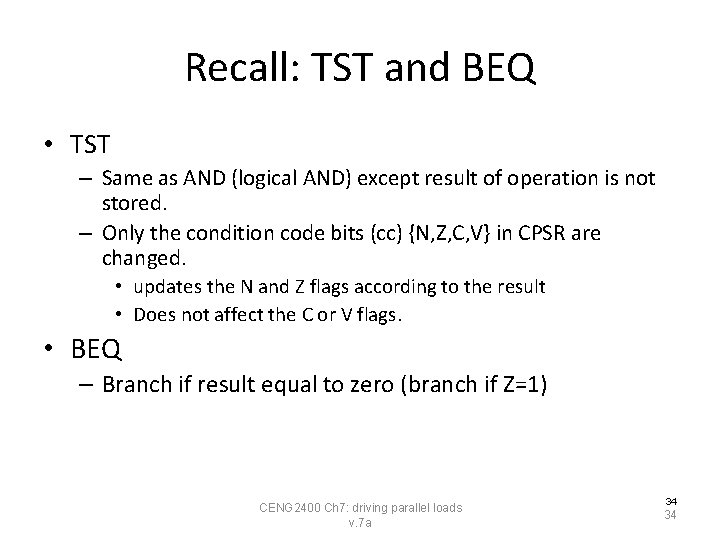 Recall: TST and BEQ

• TST
– Same as AND (logical AND) except result of operation is not stored.
– Only the condition code bits (cc) {N,Z,C,V} in CPSR are changed.
• updates the N and Z flags according to the result
• Does not affect the C or V flags.

• BEQ
– Branch if result equal to zero (branch if Z=1)

CENG2400 Ch7: driving parallel loads v.7a

34
34